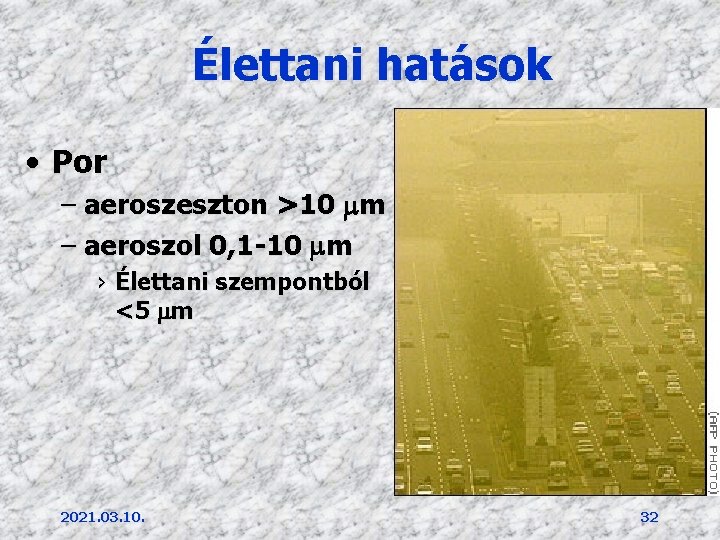 Élettani hatások

• Por
– aeroszeszton >10 μm
– aeroszol 0,1-10 μm
› Élettani szempontból <5 μm

(AFP PHOTO)

2021.03.10.

32